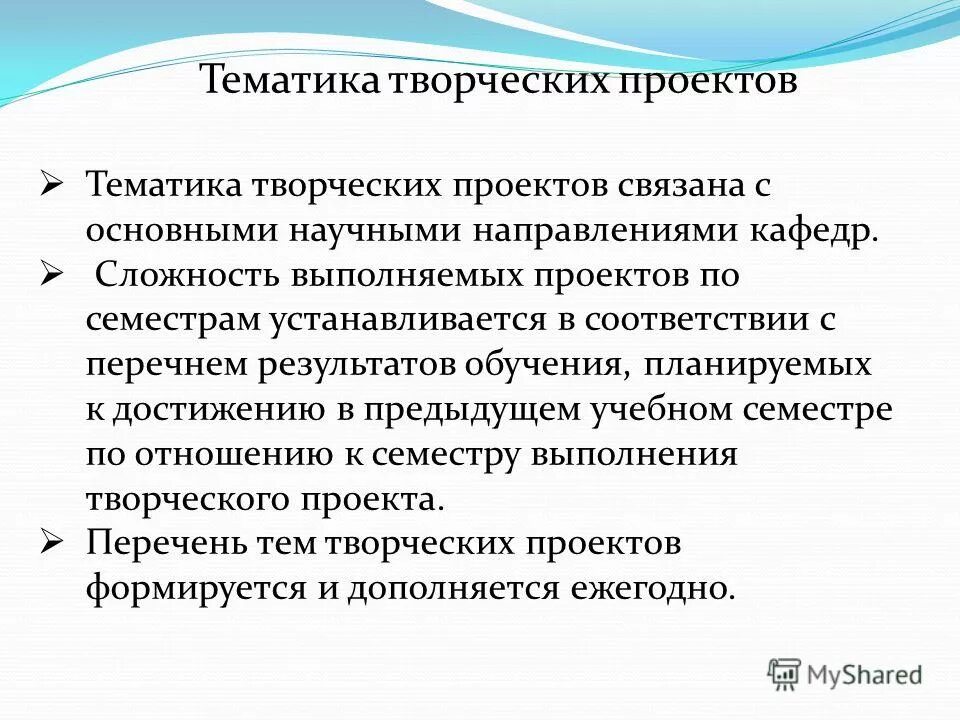 Тематика творческих проектов

➢ Тематика творческих проектов связана с основными научными направлениями кафедр.
➢ Сложность выполняемых проектов по семестрам устанавливается в соответствии с перечнем результатов обучения, планируемых к достижению в предыдущем учебном семестре по отношению к семестру выполнения творческого проекта.
➢ Перечень тем творческих проектов формируется и дополняется ежегодно.

MyShared